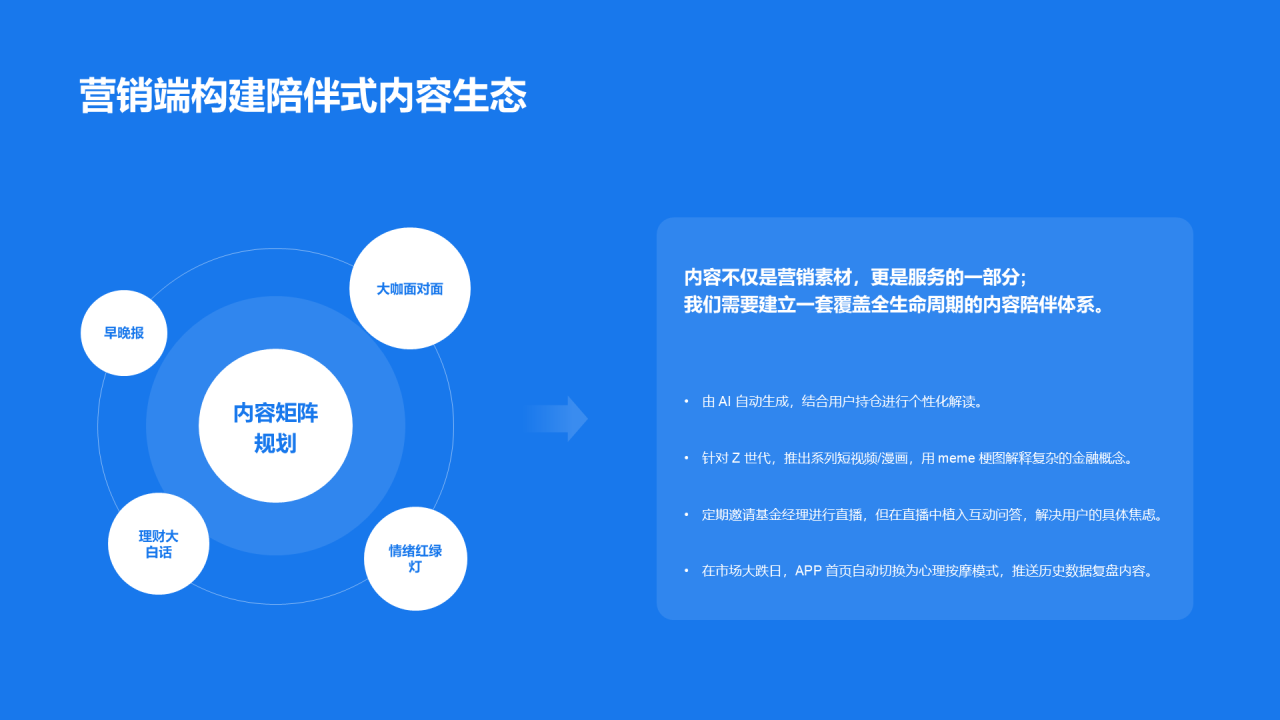 营销端构建陪伴式内容生态

早晚报

大咖面对面

内容矩阵规划

理财大白话

情绪红绿灯

内容不仅是营销素材，更是服务的一部分；
我们需要建立一套覆盖全生命周期的内容陪伴体系。

• 由 AI 自动生成，结合用户持仓进行个性化解读。

• 针对 Z 世代，推出系列短视频/漫画，用 meme 梗图解释复杂的金融概念。

• 定期邀请基金经理进行直播，但在直播中植入互动问答，解决用户的具体焦虑。

• 在市场大跌日，APP 首页自动切换为心理按摩模式，推送历史数据复盘内容。